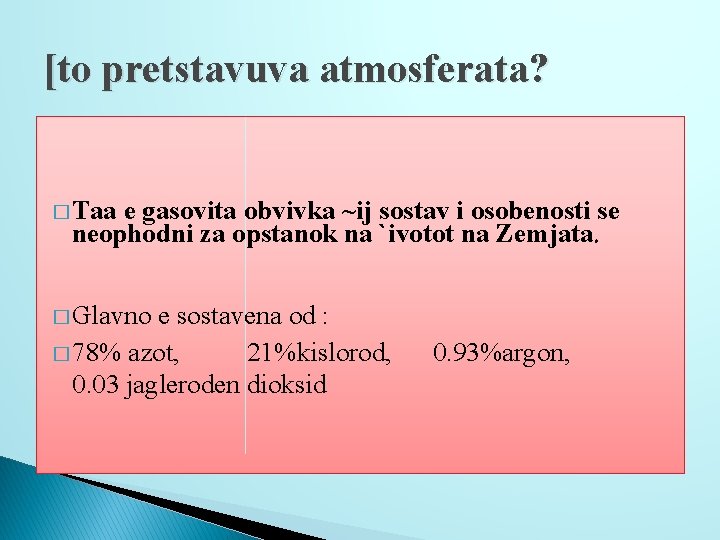 [to pretstavuva atmosferata?

□ Taa e gasovita obvivka ~ij sostav i osobenosti se neophodni za opstanok na `ivotot na Zemjata.

□ Glavno e sostavena od :

□ 78% azot, 21%kislorod, 0.93%argon, 0.03 jagleroden dioksid